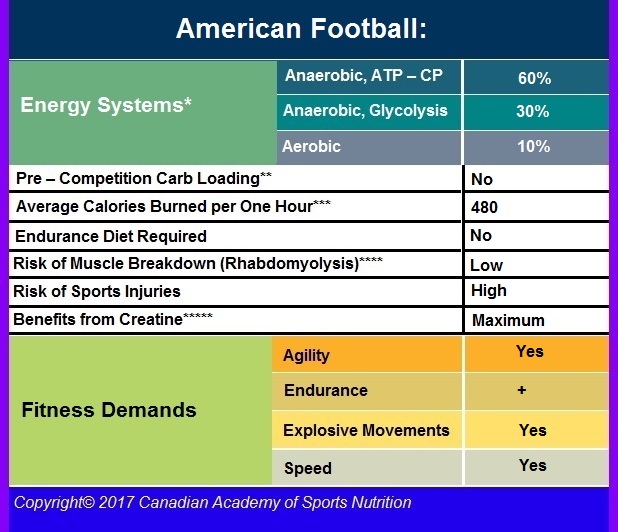 American Football:

| Energy Systems* | Anaerobic, ATP – CP | 60% |
|---|---|---|
| | Anaerobic, Glycolysis | 30% |
| | Aerobic | 10% |

| Pre – Competition Carb Loading** | No |
|---|---|
| Average Calories Burned per One Hour*** | 480 |
| Endurance Diet Required | No |
| Risk of Muscle Breakdown (Rhabdomyolysis)**** | Low |
| Risk of Sports Injuries | High |
| Benefits from Creatine***** | Maximum |

| Fitness Demands | Agility | Yes |
|---|---|---|
| | Endurance | + |
| | Explosive Movements | Yes |
| | Speed | Yes |

Copyright© 2017 Canadian Academy of Sports Nutrition